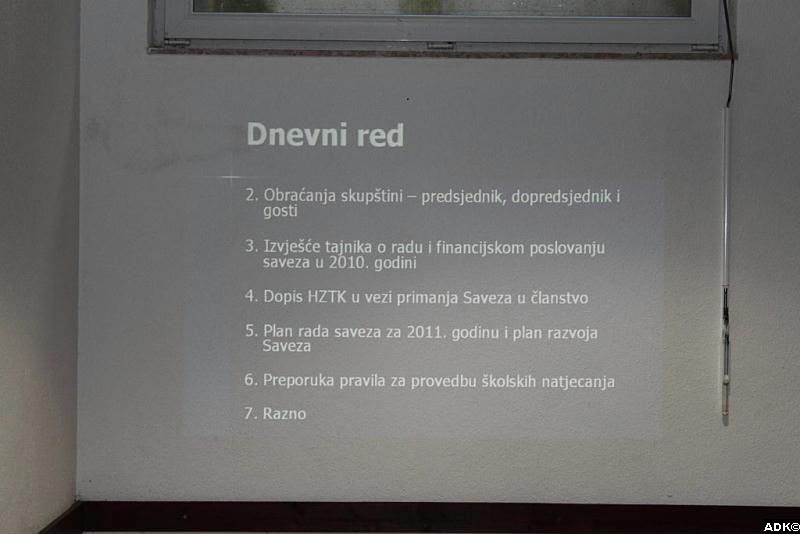 Dnevni red

2. Obraćanja skupštini – predsjednik, dopredsjednik i gosti

3. Izvješće tajnika o radu i financijskom poslovanju saveza u 2010. godini

4. Dopis HZTK u vezi primanja Saveza u članstvo

5. Plan rada saveza za 2011. godinu i plan razvoja Saveza

6. Preporuka pravila za provedbu školskih natjecanja

7. Razno

ADK©